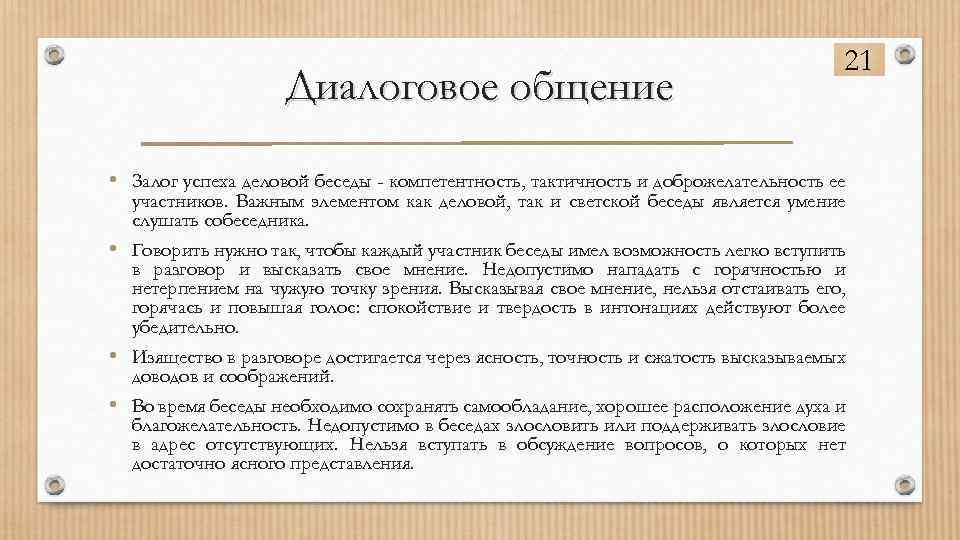 21

Диалоговое общение

• Залог успеха деловой беседы - компетентность, тактичность и доброжелательность ее участников. Важным элементом как деловой, так и светской беседы является умение слушать собеседника.

• Говорить нужно так, чтобы каждый участник беседы имел возможность легко вступить в разговор и высказать свое мнение. Недопустимо нападать с горячностью и нетерпением на чужую точку зрения. Высказывая свое мнение, нельзя отстаивать его, горячась и повышая голос: спокойствие и твердость в интонациях действуют более убедительно.

• Изящество в разговоре достигается через ясность, точность и сжатость высказываемых доводов и соображений.

• Во время беседы необходимо сохранять самообладание, хорошее расположение духа и благожелательность. Недопустимо в беседах злословить или поддерживать злословие в адрес отсутствующих. Нельзя вступать в обсуждение вопросов, о которых нет достаточно ясного представления.